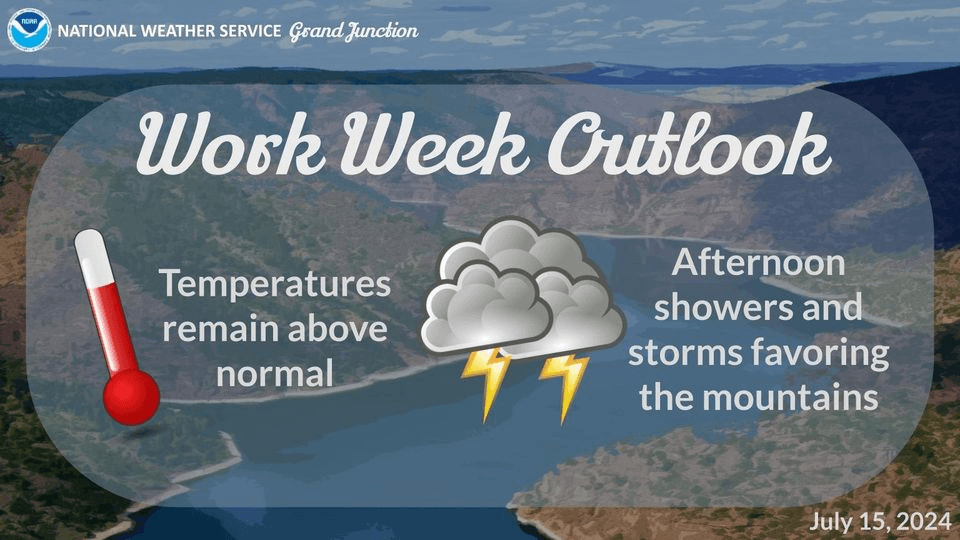 NOAA
NATIONAL WEATHER SERVICE Grand Junction

Work Week Outlook

Temperatures remain above normal

Afternoon showers and storms favoring the mountains

July 15, 2024